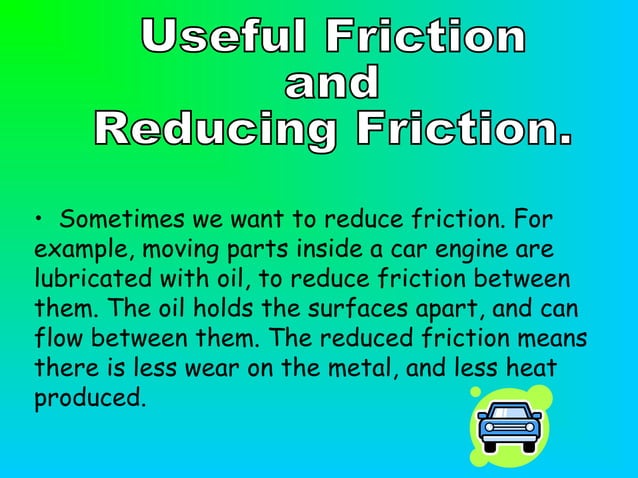 Useful Friction
and
Reducing Friction.

• Sometimes we want to reduce friction. For example, moving parts inside a car engine are lubricated with oil, to reduce friction between them. The oil holds the surfaces apart, and can flow between them. The reduced friction means there is less wear on the metal, and less heat produced.